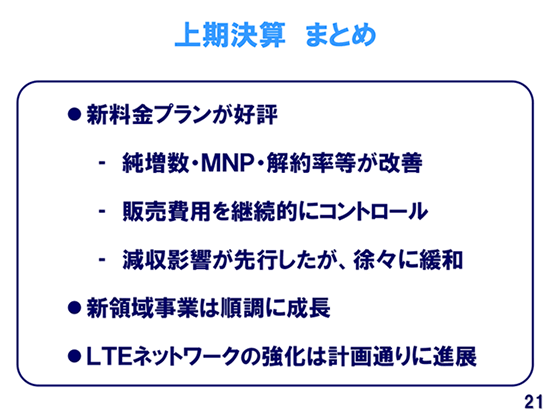 上期決算　まとめ

● 新料金プランが好評

- 純増数・MNP・解約率等が改善

- 販売費用を継続的にコントロール

- 減収影響が先行したが、徐々に緩和

● 新領域事業は順調に成長

● LTEネットワークの強化は計画通りに進展

21